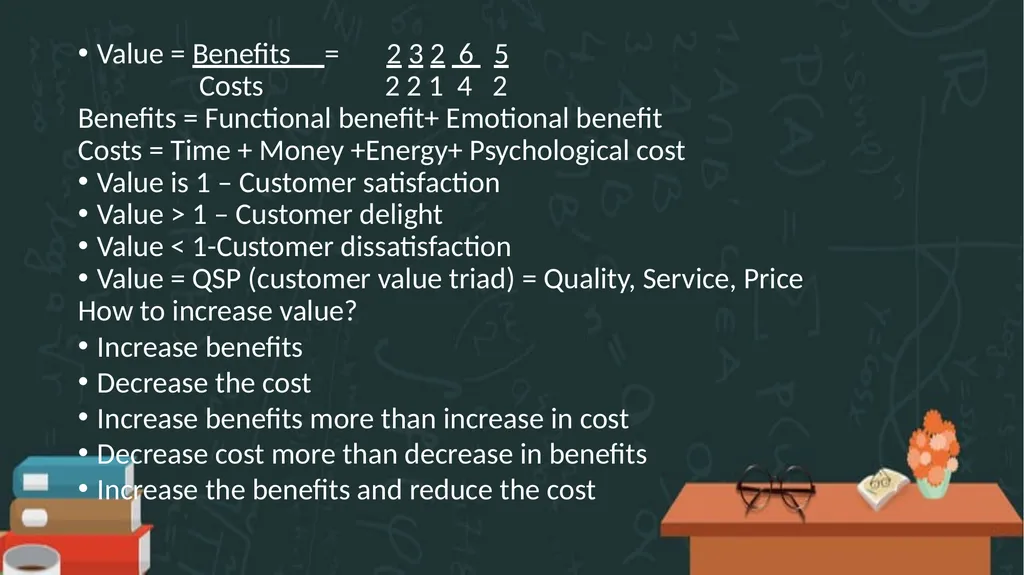 • Value = Benefits = 2 3 2 6 5
Costs 2 2 1 4 2

Benefits = Functional benefit+ Emotional benefit
Costs = Time + Money +Energy+ Psychological cost
• Value is 1 – Customer satisfaction
• Value > 1 – Customer delight
• Value < 1-Customer dissatisfaction
• Value = QSP (customer value triad) = Quality, Service, Price
How to increase value?
• Increase benefits
• Decrease the cost
• Increase benefits more than increase in cost
• Decrease cost more than decrease in benefits
• Increase the benefits and reduce the cost